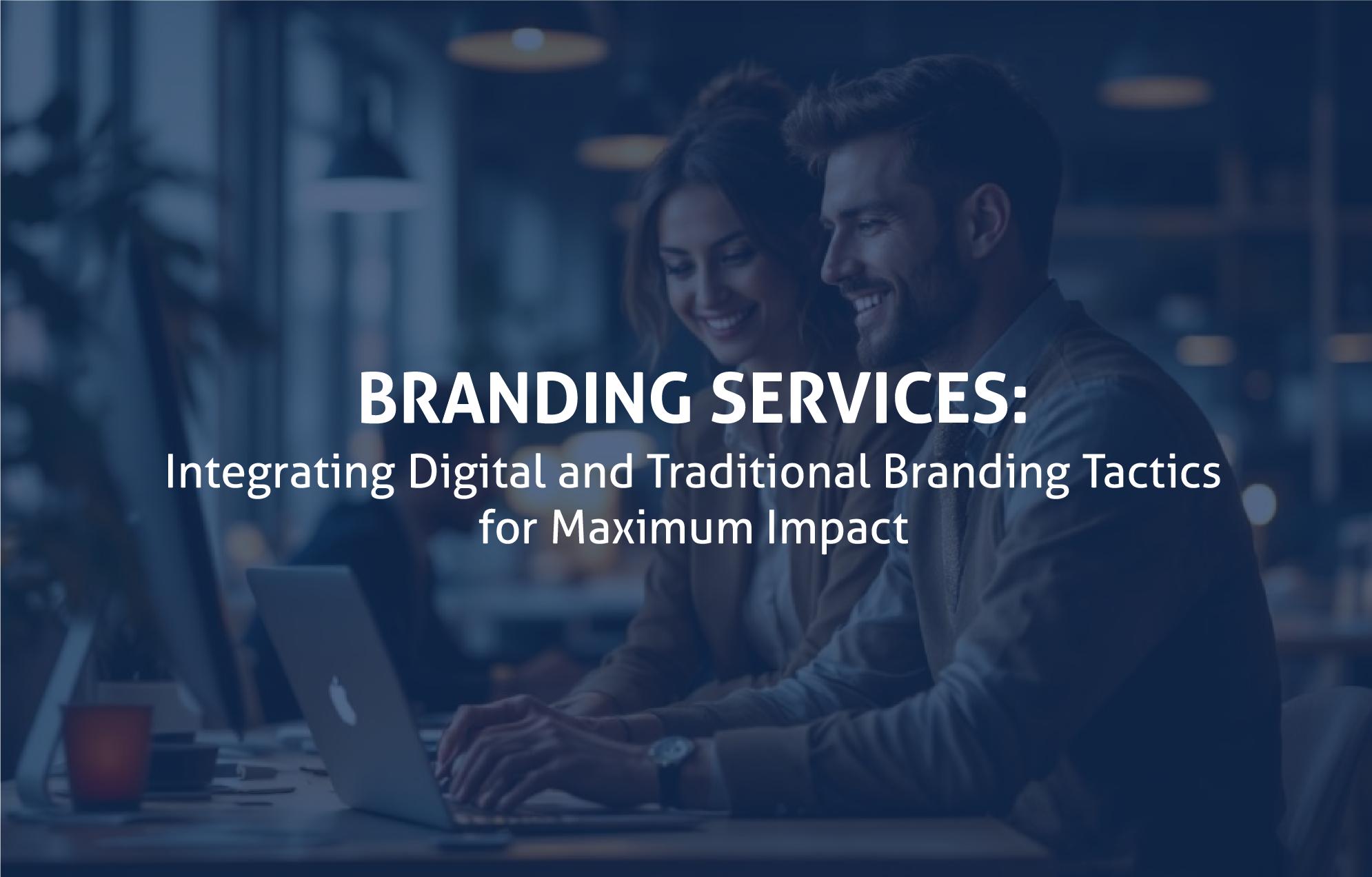 BRANDING SERVICES:
Integrating Digital and Traditional Branding Tactics for Maximum Impact